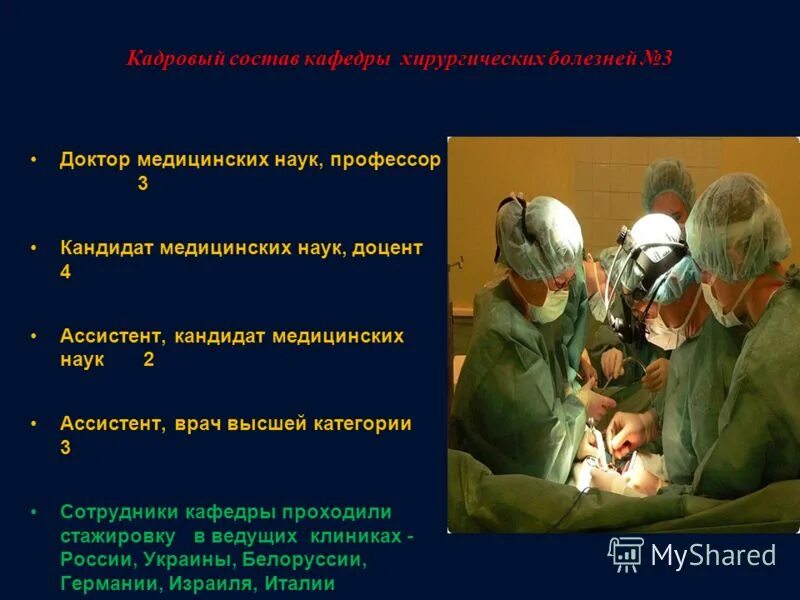 Кадровый состав кафедры хирургических болезней №3

• Доктор медицинских наук, профессор 3

• Кандидат медицинских наук, доцент 4

• Ассистент, кандидат медицинских наук 2

• Ассистент, врач высшей категории 3

• Сотрудники кафедры проходили стажировку в ведущих клиниках - России, Украины, Белоруссии, Германии, Израиля, Италии

MyShared